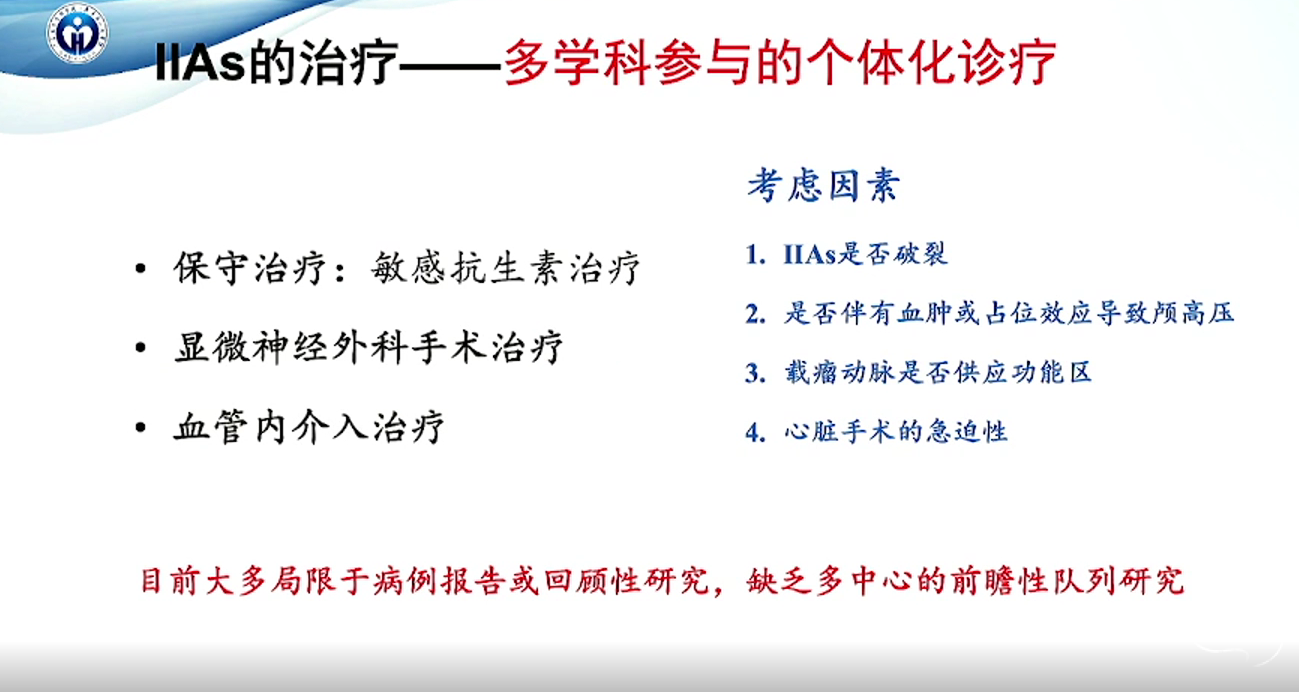 IIAs的治疗——多学科参与的个体化诊疗

• 保守治疗：敏感抗生素治疗

• 显微神经外科手术治疗

• 血管内介入治疗

考虑因素

1. IIAs是否破裂

2. 是否伴有血肿或占位效应导致颅高压

3. 载瘤动脉是否供应功能区

4. 心脏手术的急迫性

目前大多局限于病例报告或回顾性研究，缺乏多中心的前瞻性队列研究